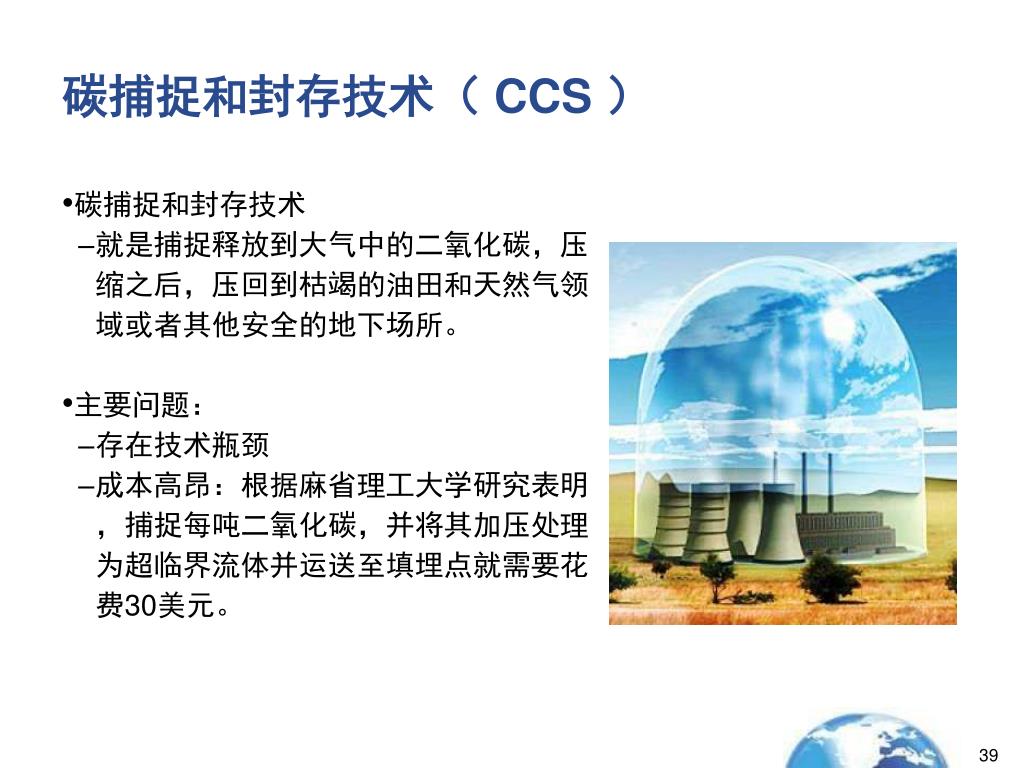 碳捕捉和封存技术（ CCS ）

•碳捕捉和封存技术

–就是捕捉释放到大气中的二氧化碳，压缩之后，压回到枯竭的油田和天然气领域或者其他安全的地下场所。

•主要问题：

–存在技术瓶颈

–成本高昂：根据麻省理工大学研究表明，捕捉每吨二氧化碳，并将其加压处理为超临界流体并运送至填埋点就需要花费30美元。

39